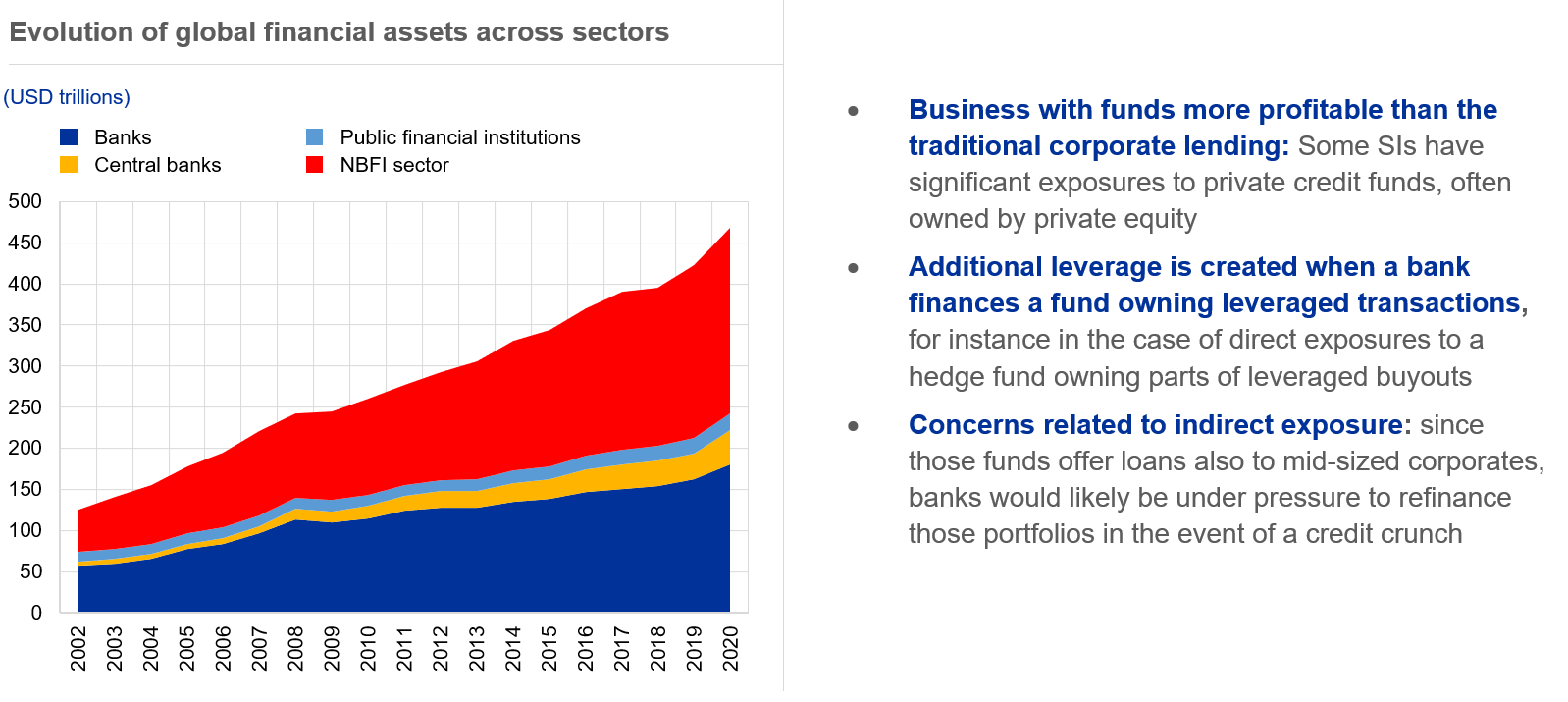 Evolution of global financial assets across sectors

(USD trillions)

Banks
Central banks
Public financial institutions
NBFI sector

500
450
400
350
300
250
200
150
100
50
0

2002
2003
2004
2005
2006
2007
2008
2009
2010
2011
2012
2013
2014
2015
2016
2017
2018
2019
2020

• Business with funds more profitable than the traditional corporate lending: Some SIs have significant exposures to private credit funds, often owned by private equity

• Additional leverage is created when a bank finances a fund owning leveraged transactions, for instance in the case of direct exposures to a hedge fund owning parts of leveraged buyouts

• Concerns related to indirect exposure: since those funds offer loans also to mid-sized corporates, banks would likely be under pressure to refinance those portfolios in the event of a credit crunch